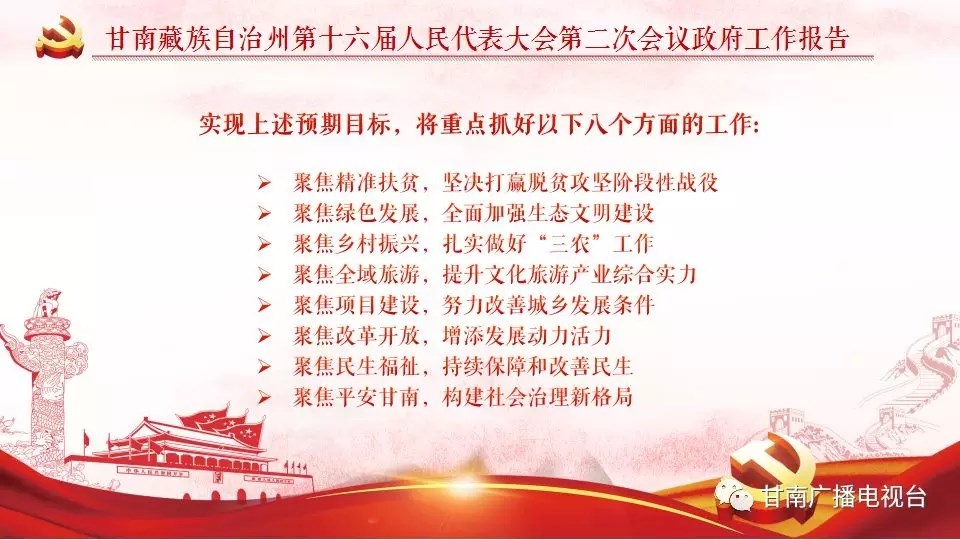 甘南藏族自治州第十六届人民代表大会第二次会议政府工作报告

实现上述预期目标，将重点抓好以下八个方面的工作：

➢ 聚焦精准扶贫，坚决打赢脱贫攻坚阶段性战役
➢ 聚焦绿色发展，全面加强生态文明建设
➢ 聚焦乡村振兴，扎实做好“三农”工作
➢ 聚焦全域旅游，提升文化旅游产业综合实力
➢ 聚焦项目建设，努力改善城乡发展条件
➢ 聚焦改革开放，增添发展动力活力
➢ 聚焦民生福祉，持续保障和改善民生
➢ 聚焦平安甘南，构建社会治理新格局

甘南广播电视台